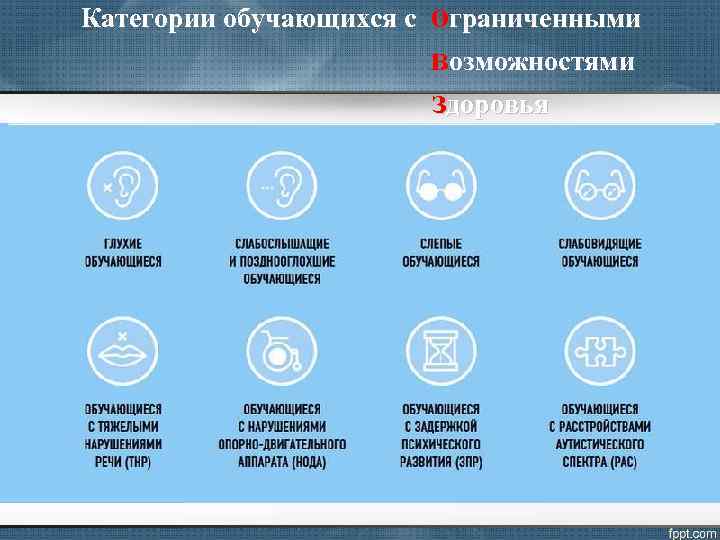 Категории обучающихся с Ограниченными Возможностями Здоровья

ГЛУХИЕ ОБУЧАЮЩИЕСЯ

СЛАБОСЛЫШАЩИЕ И ПОЗДНООГЛОХШИЕ ОБУЧАЮЩИЕСЯ

СЛЕПЫЕ ОБУЧАЮЩИЕСЯ

СЛАБОВИДЯЩИЕ ОБУЧАЮЩИЕСЯ

ОБУЧАЮЩИЕСЯ С ТЯЖЕЛЫМИ НАРУШЕНИЯМИ РЕЧИ (ТНР)

ОБУЧАЮЩИЕСЯ С НАРУШЕНИЯМИ ОПОРНО-ДВИГАТЕЛЬНОГО АППАРАТА (НОДА)

ОБУЧАЮЩИЕСЯ С ЗАДЕРЖКОЙ ПСИХИЧЕСКОГО РАЗВИТИЯ (ЗПР)

ОБУЧАЮЩИЕСЯ С РАССТРОЙСТВАМИ АУТИСТИЧЕСКОГО СПЕКТРА (РАС)

fppt.com